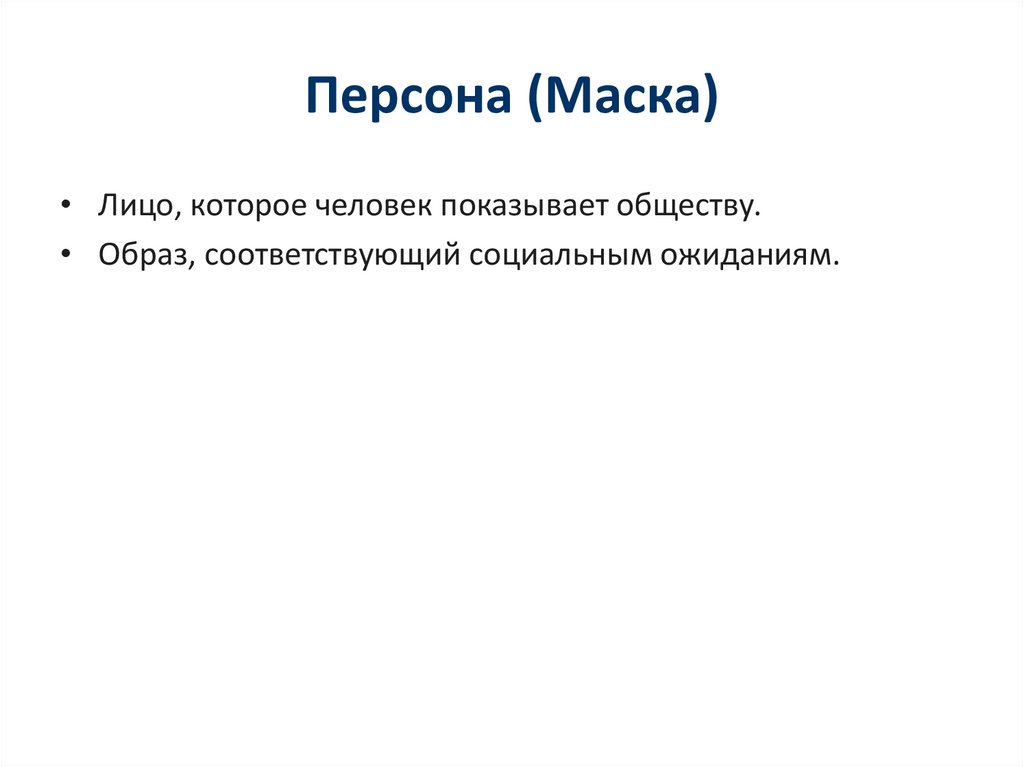 Персона (Маска)

• Лицо, которое человек показывает обществу.
• Образ, соответствующий социальным ожиданиям.